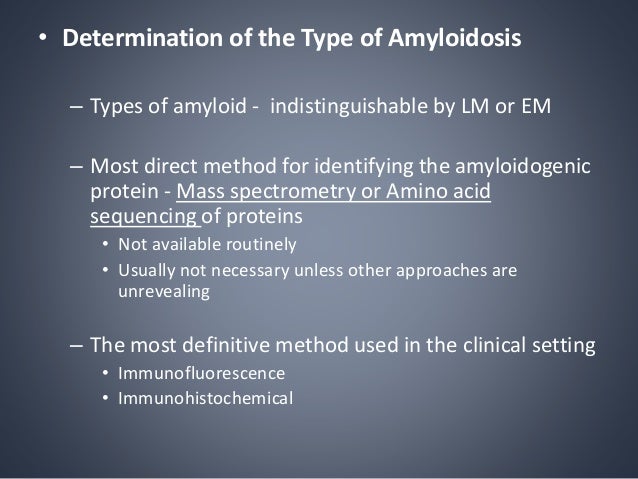 • Determination of the Type of Amyloidosis

– Types of amyloid - indistinguishable by LM or EM

– Most direct method for identifying the amyloidogenic protein - Mass spectrometry or Amino acid sequencing of proteins

• Not available routinely

• Usually not necessary unless other approaches are unrevealing

– The most definitive method used in the clinical setting

• Immunofluorescence

• Immunohistochemical